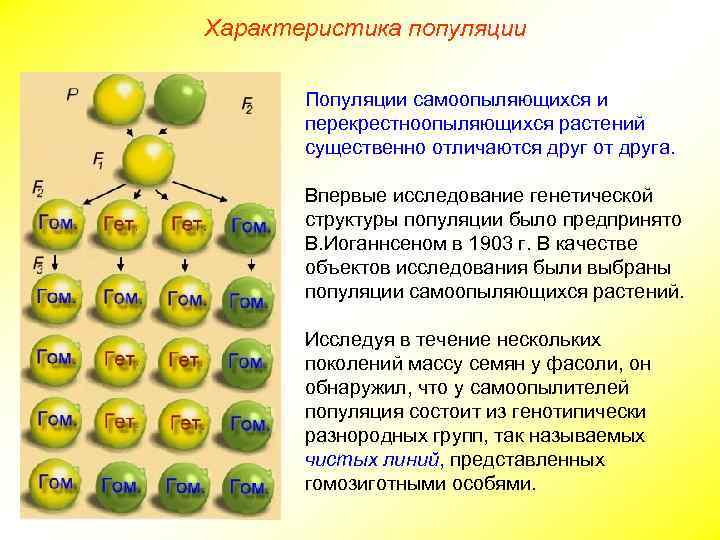 Характеристика популяции

P

$F_2$

$F_1$

$F_2$

Гом. Гет. Гет. Гом.

$F_3$

Гом. Гом. Гом. Гом.

Гом. Гет. Гет. Гом.

Гом. Гет. Гет. Гом.

Гом. Гом. Гом. Гом.

Популяции самоопыляющихся и перекрестноопыляющихся растений существенно отличаются друг от друга.

Впервые исследование генетической структуры популяции было предпринято В.Иоганнсеном в 1903 г. В качестве объектов исследования были выбраны популяции самоопыляющихся растений.

Исследуя в течение нескольких поколений массу семян у фасоли, он обнаружил, что у самоопылителей популяция состоит из генотипически разнородных групп, так называемых чистых линий, представленных гомозиготными особями.